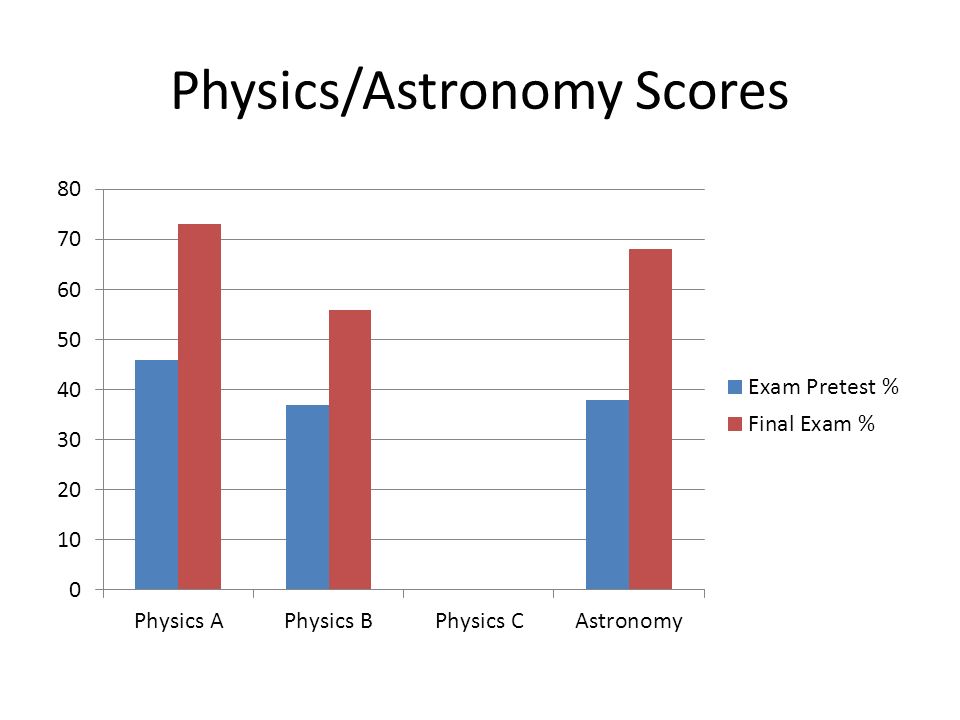 Physics/Astronomy Scores

80
70
60
50
40
30
20
10
0

Physics A
Physics B
Physics C
Astronomy

Exam Pretest %
Final Exam %